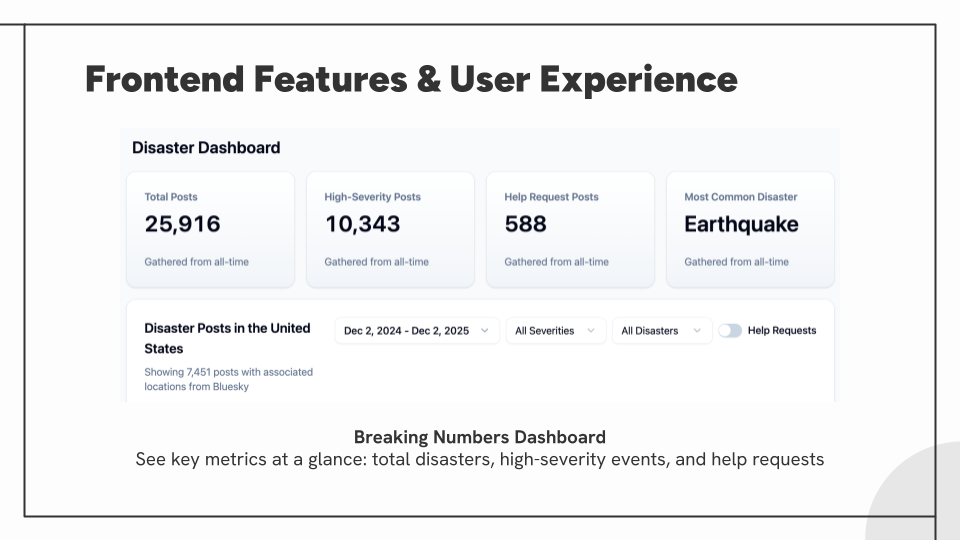 Frontend Features & User Experience

Disaster Dashboard

Total Posts
25,916
Gathered from all-time

High-Severity Posts
10,343
Gathered from all-time

Help Request Posts
588
Gathered from all-time

Most Common Disaster
Earthquake
Gathered from all-time

Disaster Posts in the United States
Showing 7,451 posts with associated locations from Bluesky

Dec 2, 2024 - Dec 2, 2025
All Severities
All Disasters
Help Requests

Breaking Numbers Dashboard
See key metrics at a glance: total disasters, high-severity events, and help requests